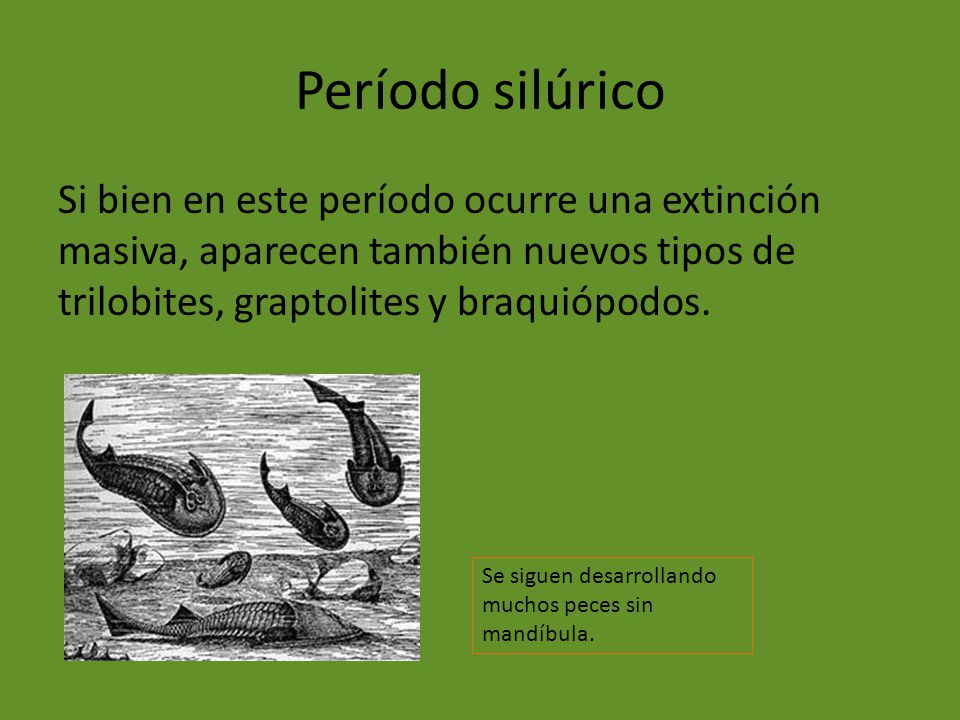 Período silúrico

Si bien en este período ocurre una extinción masiva, aparecen también nuevos tipos de trilobites, graptolites y braquiópodos.

Se siguen desarrollando muchos peces sin mandíbula.